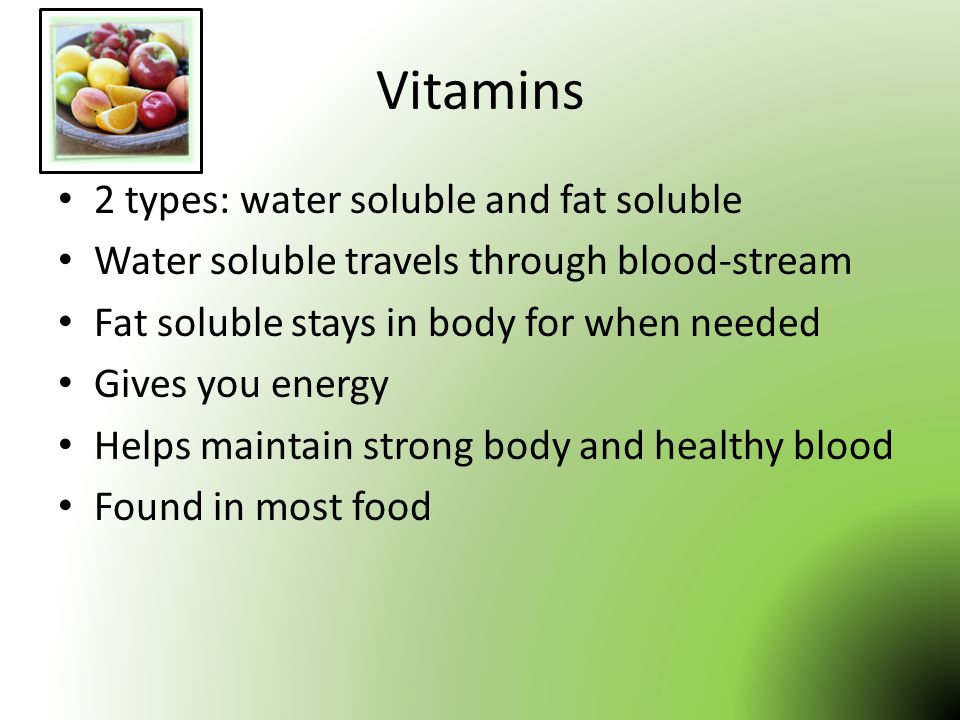 Vitamins

• 2 types: water soluble and fat soluble
• Water soluble travels through blood-stream
• Fat soluble stays in body for when needed
• Gives you energy
• Helps maintain strong body and healthy blood
• Found in most food